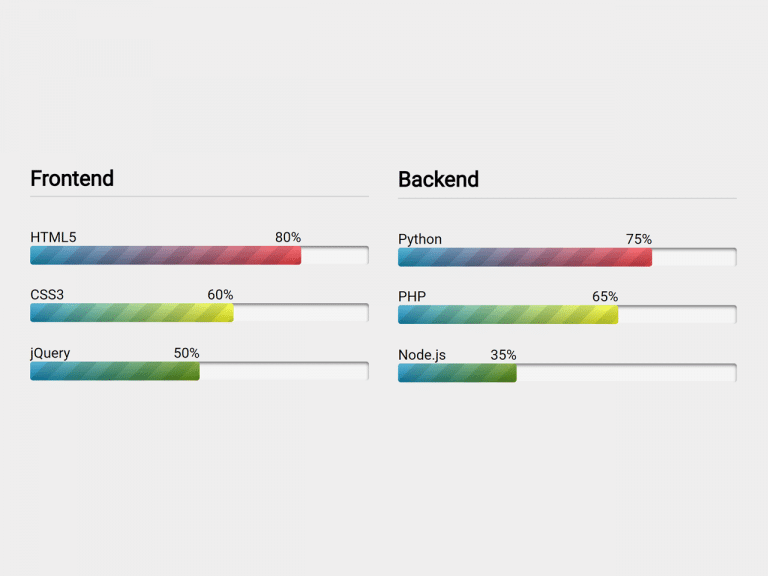 Frontend

HTML5 80%

CSS3 60%

jQuery 50%

Backend

Python 75%

PHP 65%

Node.js 35%